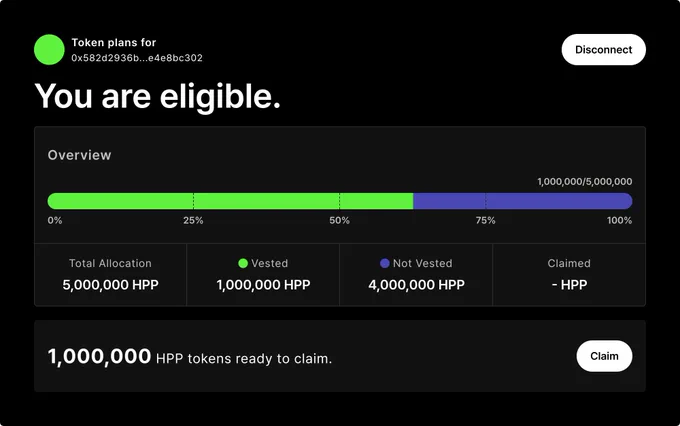 Token plans for
0x582d2936b...e4e8bc302

Disconnect

You are eligible.

Overview

1,000,000/5,000,000

0%
25%
50%
75%
100%

| Total Allocation | Vested | Not Vested | Claimed |
|---|---|---|---|
| 5,000,000 HPP | 1,000,000 HPP | 4,000,000 HPP | - HPP |

1,000,000 HPP tokens ready to claim.

Claim